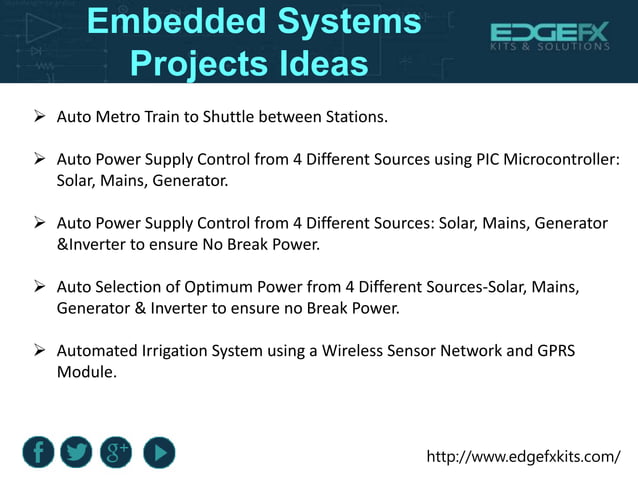 Embedded Systems Projects Ideas

EDGEFX
KITS & SOLUTIONS

➢ Auto Metro Train to Shuttle between Stations.

➢ Auto Power Supply Control from 4 Different Sources using PIC Microcontroller: Solar, Mains, Generator.

➢ Auto Power Supply Control from 4 Different Sources: Solar, Mains, Generator &Inverter to ensure No Break Power.

➢ Auto Selection of Optimum Power from 4 Different Sources-Solar, Mains, Generator & Inverter to ensure no Break Power.

➢ Automated Irrigation System using a Wireless Sensor Network and GPRS Module.

f g+

http://www.edgefxkits.com/